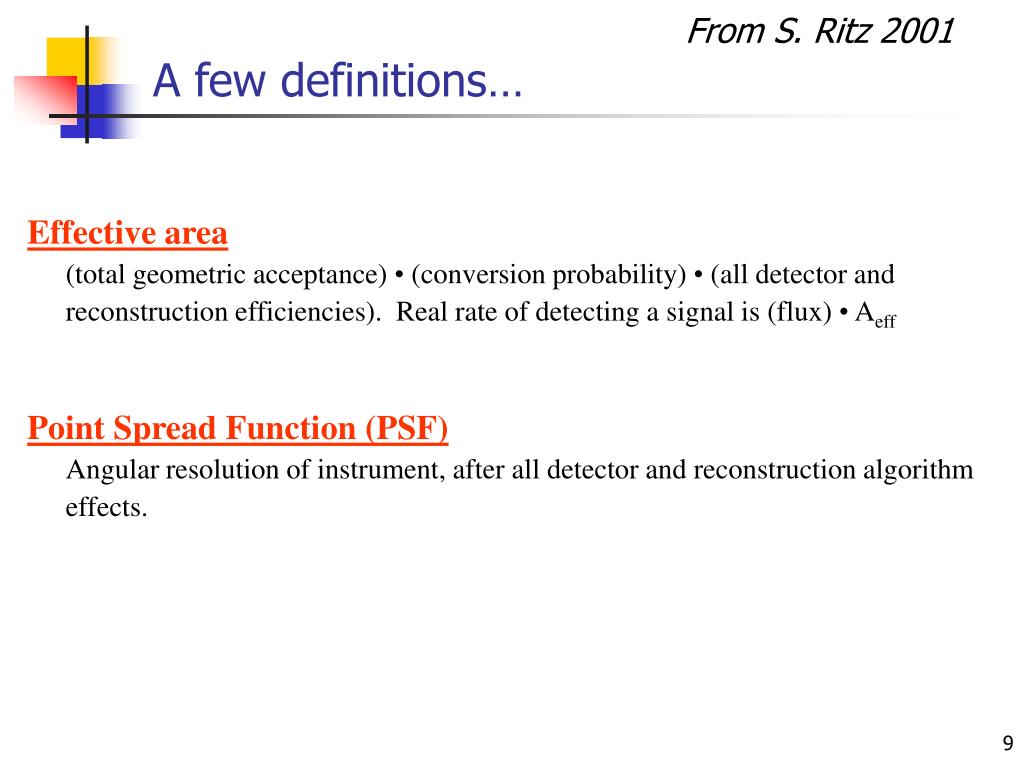 From S. Ritz 2001

A few definitions…

Effective area

(total geometric acceptance) • (conversion probability) • (all detector and reconstruction efficiencies). Real rate of detecting a signal is (flux) • $A_{eff}$

Point Spread Function (PSF)

Angular resolution of instrument, after all detector and reconstruction algorithm effects.

9